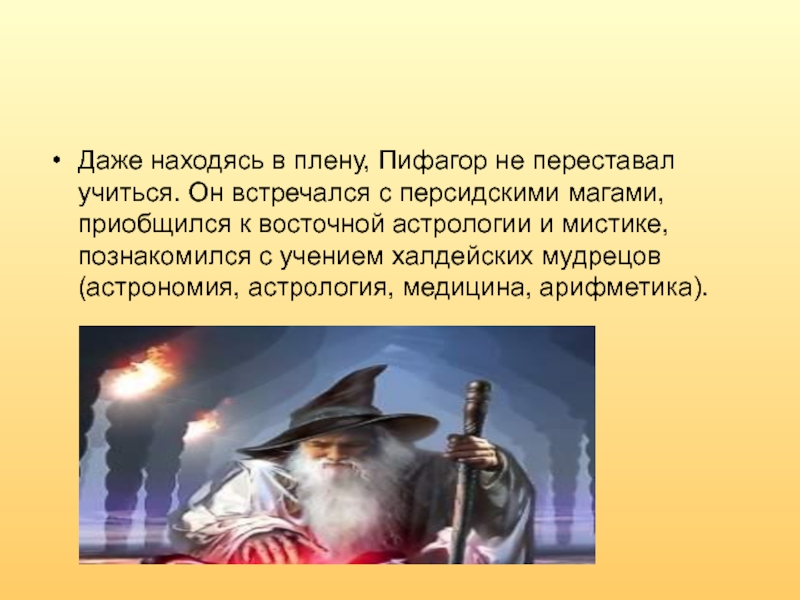 • Даже находясь в плену, Пифагор не переставал учиться. Он встречался с персидскими магами, приобщился к восточной астрологии и мистике, познакомился с учением халдейских мудрецов (астрономия, астрология, медицина, арифметика).